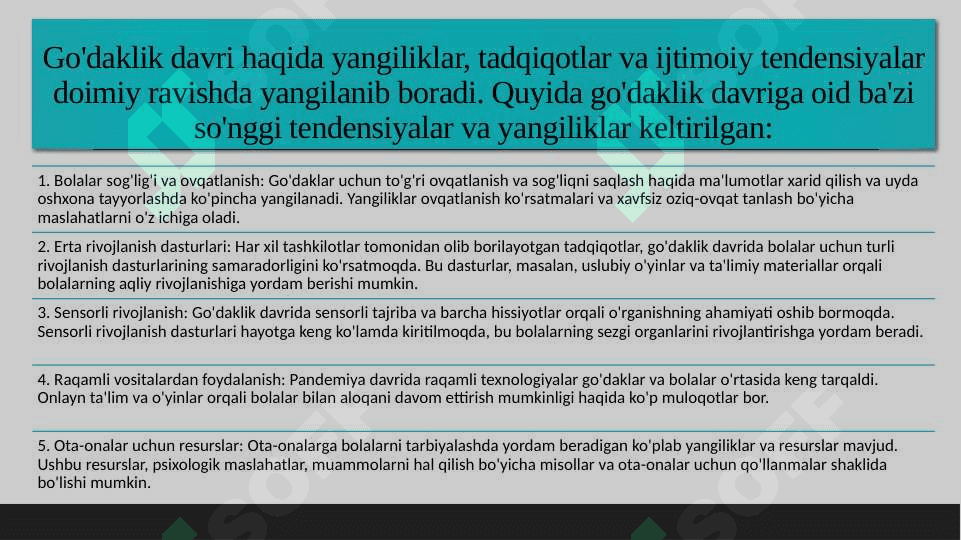 Go'daklik davri haqida yangiliklar, tadqiqotlar va ijtimoiy tendensiyalar doimiy ravishda yangilanib boradi. Quyida go'daklik davriga oid ba'zi so'nggi tendensiyalar va yangiliklar keltirilgan:

1. Bolalar sog'lig'i va ovqatlanish: Go'daklar uchun to'g'ri ovqatlanish va sog'liqni saqlash haqida ma'lumotlar xarid qilish va uyda oshxona tayyorlashda ko'pincha yangilanadi. Yangiliklar ovqatlanish ko'rsatmalari va xavfsiz oziq-ovqat tanlash bo'yicha maslahatlarni o'z ichiga oladi.

2. Erta rivojlanish dasturlari: Har xil tashkilotlar tomonidan olib borilayotgan tadqiqotlar, go'daklik davrida bolalar uchun turli rivojlanish dasturlarining samaradorligini ko'rsatmoqda. Bu dasturlar, masalan, uslubiy o'yinlar va ta'limiy materiallar orqali bolalarning aqliy rivojlanishiga yordam berishi mumkin.

3. Sensorli rivojlanish: Go'daklik davrida sensorli tajriba va barcha hissiyotlar orqali o'rganishning ahamiyati oshib bormoqda. Sensorli rivojlanish dasturlari hayotga keng ko'lamda kiritilmoqda, bu bolalarning sezgi organlarini rivojlantirishga yordam beradi.

4. Raqamli vositalardan foydalanish: Pandemiya davrida raqamli texnologiyalar go'daklar va bolalar o'rtasida keng tarqaldi. Onlayn ta'lim va o'yinlar orqali bolalar bilan aloqani davom ettirish mumkinligi haqida ko'p muloqotlar bor.

5. Ota-onalar uchun resurslar: Ota-onalarga bolalarni tarbiyalashda yordam beradigan ko'plab yangiliklar va resurslar mavjud. Ushbu resurslar, psixologik maslahatlar, muammolarni hal qilish bo'yicha misollar va ota-onalar uchun qo'llanmalar shaklida bo'lishi mumkin.